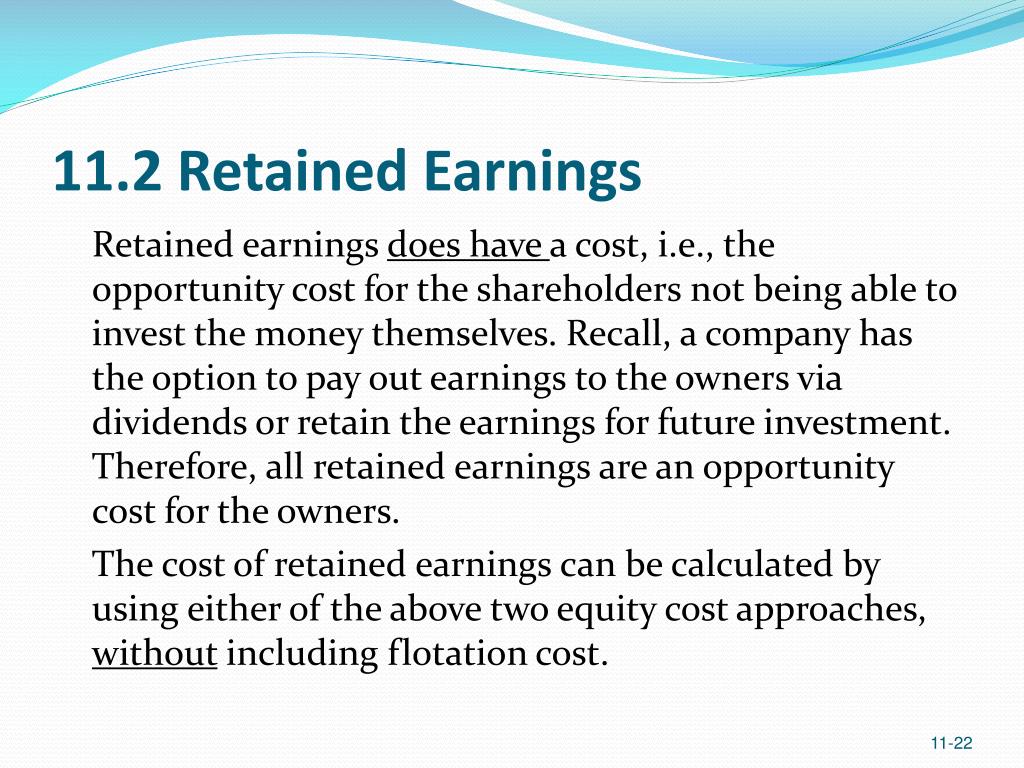 11.2 Retained Earnings

Retained earnings does have a cost, i.e., the opportunity cost for the shareholders not being able to invest the money themselves. Recall, a company has the option to pay out earnings to the owners via dividends or retain the earnings for future investment. Therefore, all retained earnings are an opportunity cost for the owners.

The cost of retained earnings can be calculated by using either of the above two equity cost approaches, without including flotation cost.

11-22